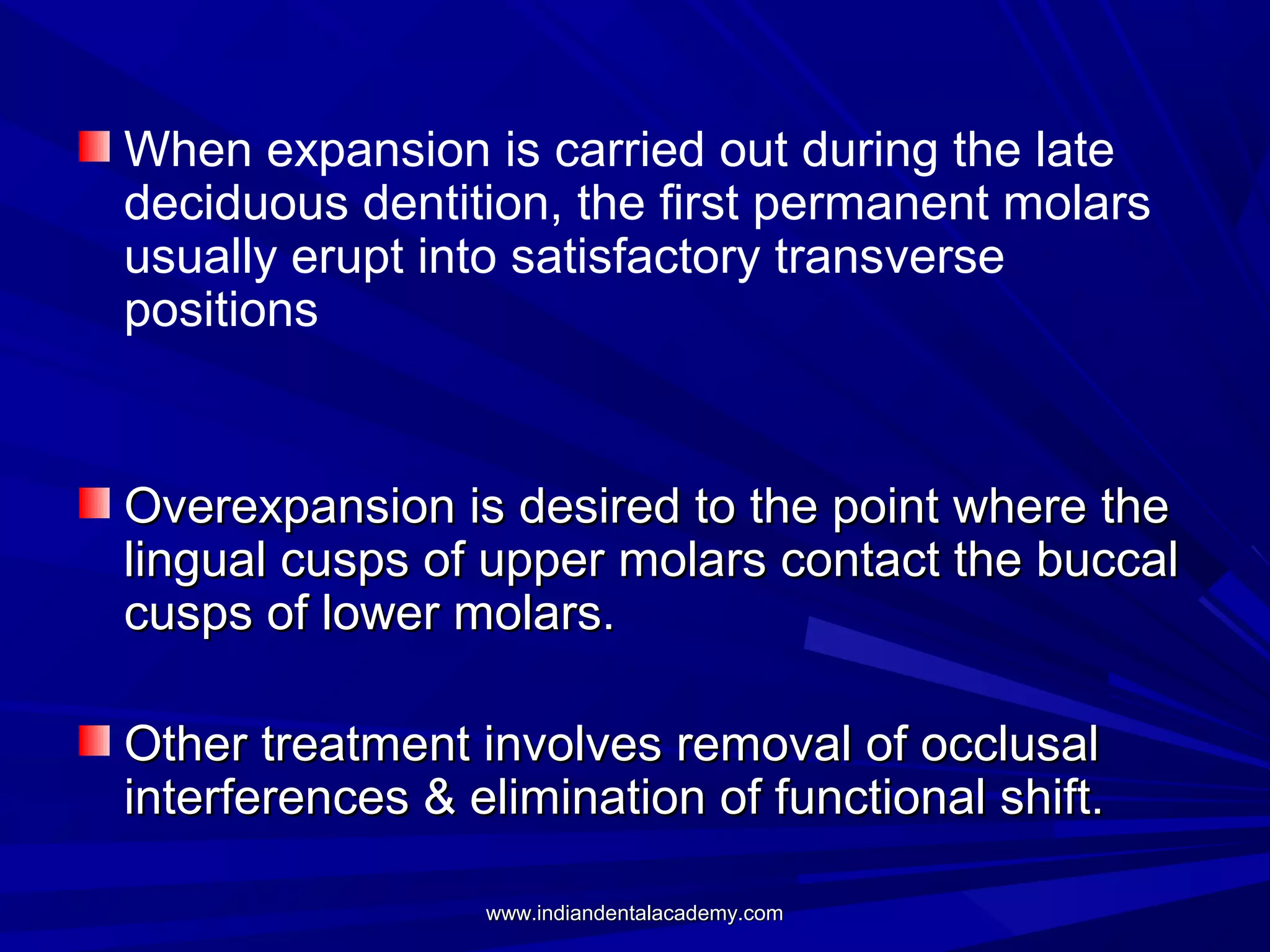 When expansion is carried out during the late deciduous dentition, the first permanent molars usually erupt into satisfactory transverse positions

Overexpansion is desired to the point where the lingual cusps of upper molars contact the buccal cusps of lower molars.

Other treatment involves removal of occlusal interferences & elimination of functional shift.

www.indiandentalacademy.com